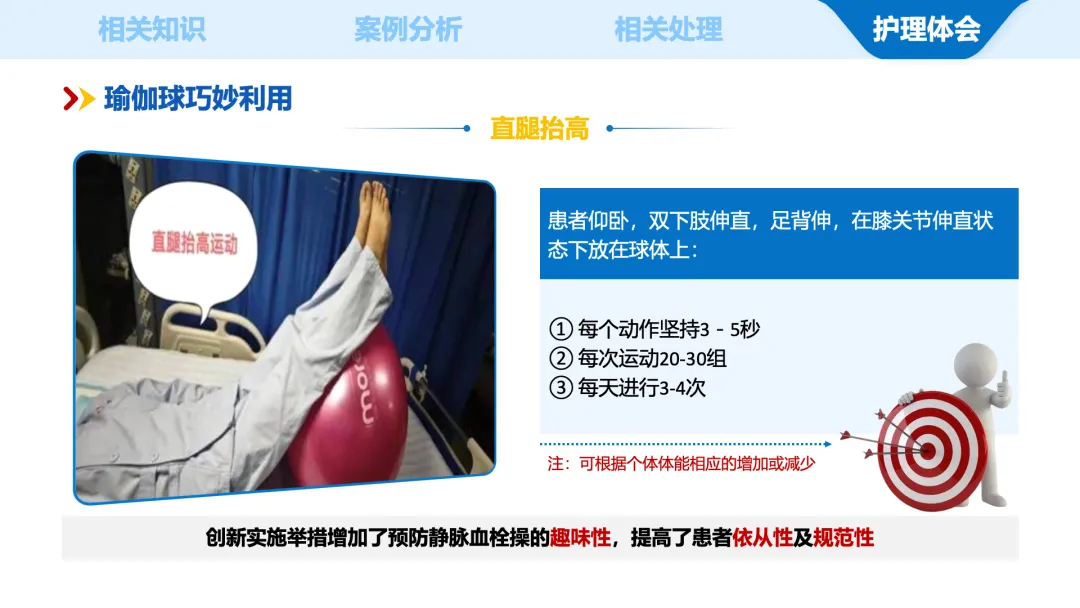 相关知识 案例分析 相关处理 护理体会

瑜伽球巧妙利用

直腿抬高

直腿抬高运动

moo

患者仰卧，双下肢伸直，足背伸，在膝关节伸直状态下放在球体上：

① 每个动作坚持3 - 5秒
② 每次运动20-30组
③ 每天进行3-4次

注：可根据个体体能相应的增加或减少

创新实施举措增加了预防静脉血栓操的趣味性，提高了患者依从性及规范性